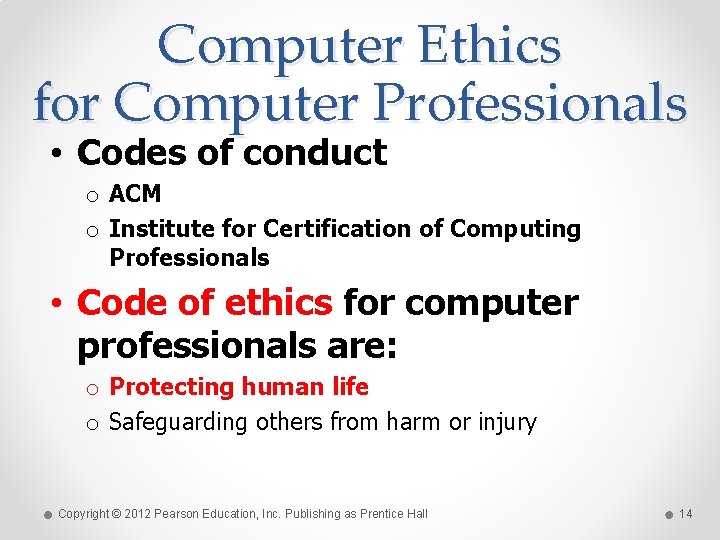 Computer Ethics for Computer Professionals

• Codes of conduct
  o ACM
  o Institute for Certification of Computing Professionals

• Code of ethics for computer professionals are:
  o Protecting human life
  o Safeguarding others from harm or injury

Copyright © 2012 Pearson Education, Inc. Publishing as Prentice Hall

14